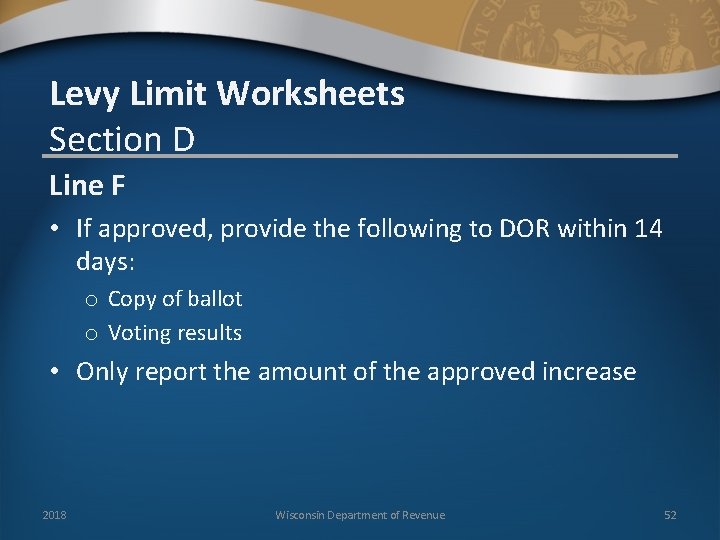 Levy Limit Worksheets
Section D

Line F

• If approved, provide the following to DOR within 14 days:
  o Copy of ballot
  o Voting results

• Only report the amount of the approved increase

2018
Wisconsin Department of Revenue
52